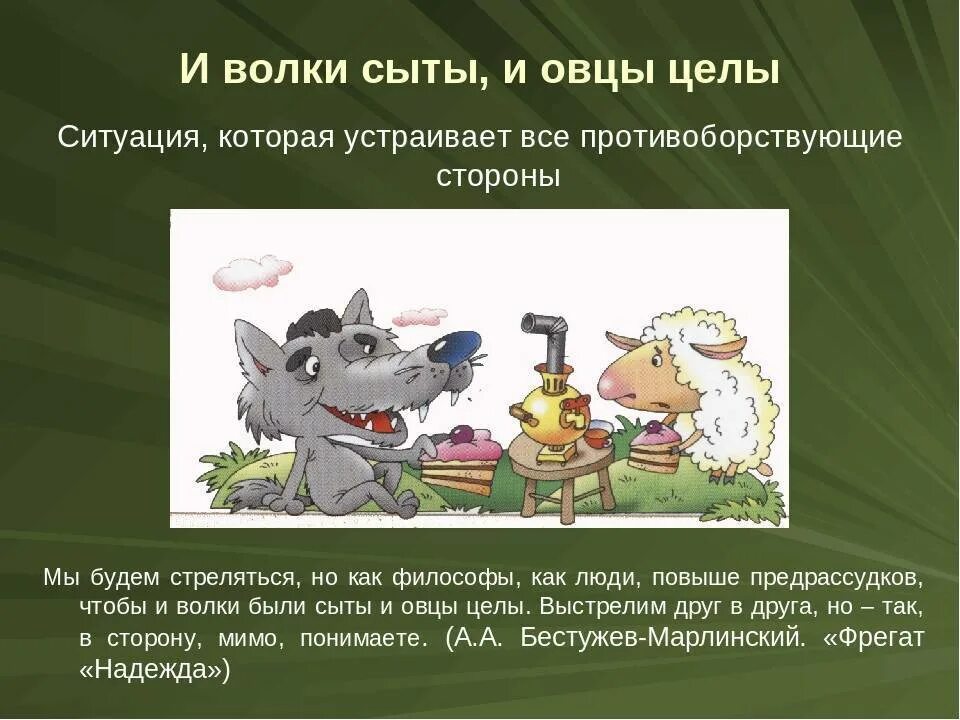 И волки сыты, и овцы целы

Ситуация, которая устраивает все противоборствующие стороны

Мы будем стреляться, но как философы, как люди, повыше предрассудков, чтобы и волки были сыты и овцы целы. Выстрелим друг в друга, но – так, в сторону, мимо, понимаете. (А.А. Бестужев-Марлинский. «Фрегат «Надежда»)